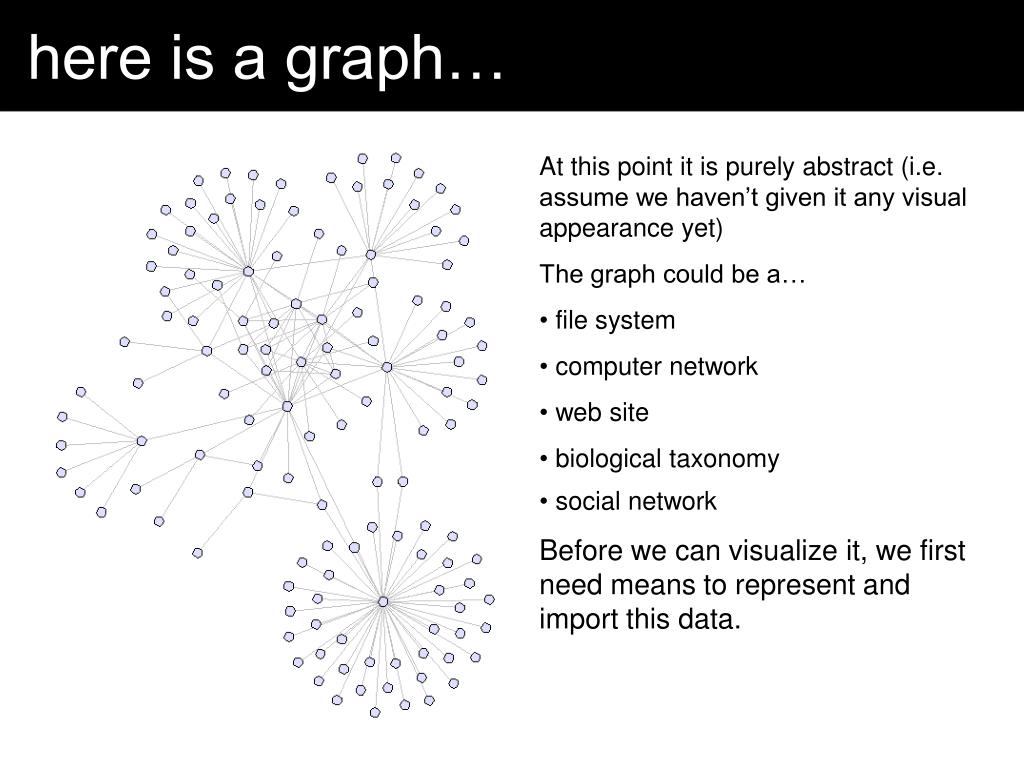 here is a graph…

At this point it is purely abstract (i.e. assume we haven’t given it any visual appearance yet)

The graph could be a…

• file system

• computer network

• web site

• biological taxonomy

• social network

Before we can visualize it, we first need means to represent and import this data.